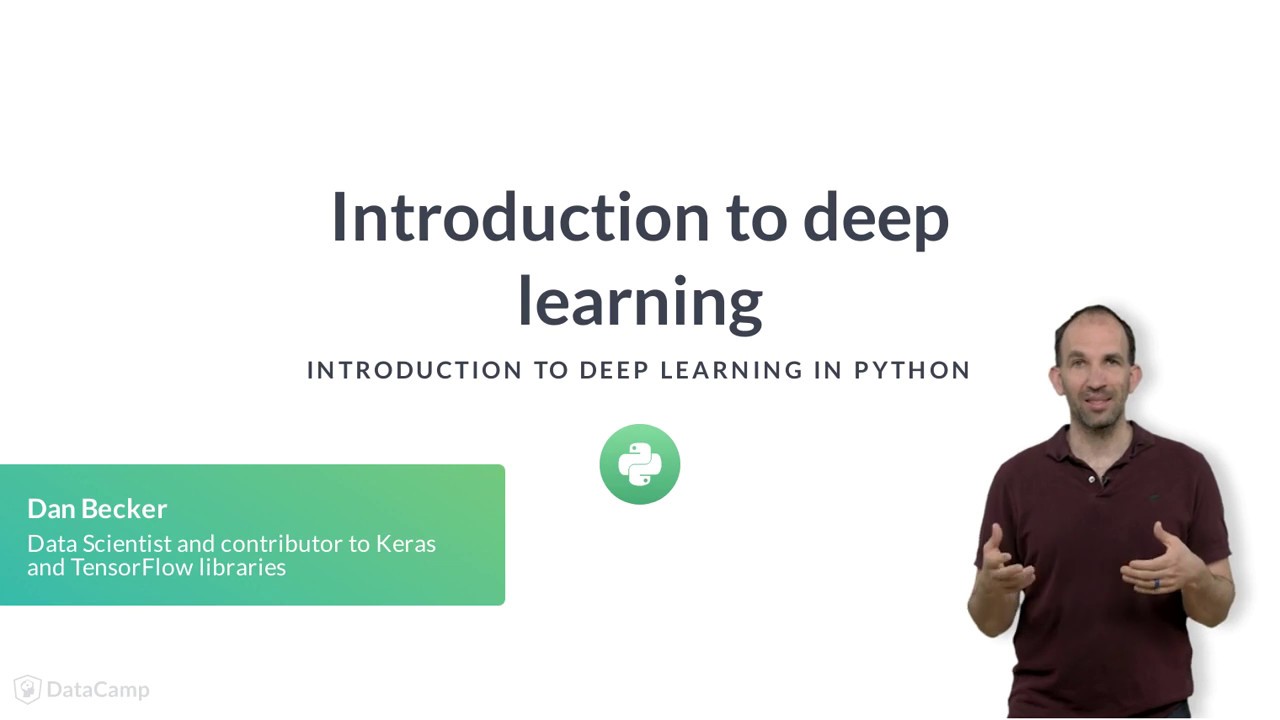 Introduction to deep learning

INTRODUCTION TO DEEP LEARNING IN PYTHON

Dan Becker
Data Scientist and contributor to Keras and TensorFlow libraries

DataCamp